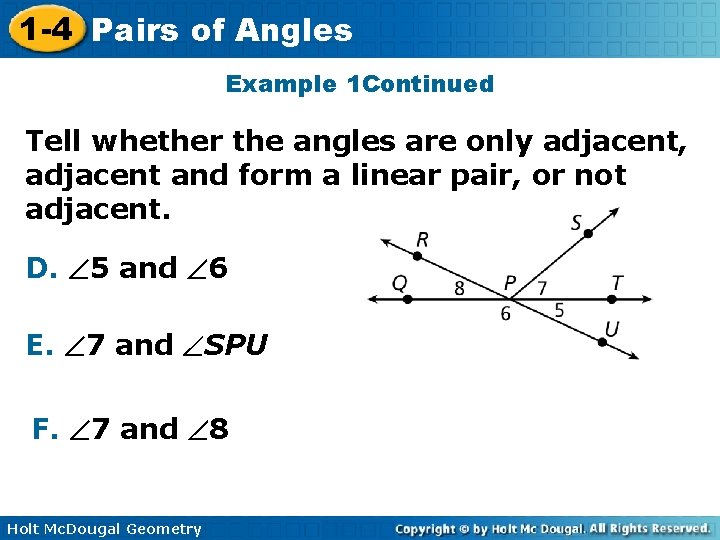 1-4 Pairs of Angles

Example 1Continued

Tell whether the angles are only adjacent, adjacent and form a linear pair, or not adjacent.

D. $\angle 5$ and $\angle 6$

E. $\angle 7$ and $\angle SPU$

F. $\angle 7$ and $\angle 8$

R S Q 8 P 7 T 6 5 U

Holt McDougal Geometry

Copyright © by Holt Mc Dougal. All Rights Reserved.